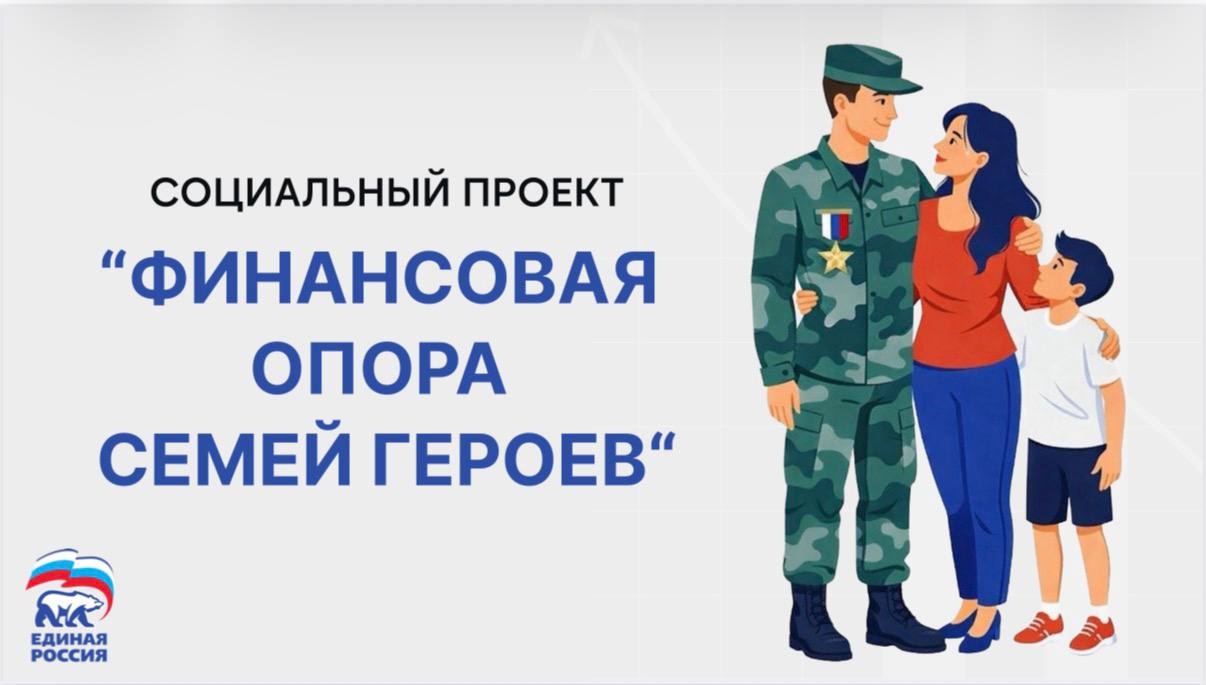 СОЦИАЛЬНЫЙ ПРОЕКТ

“ФИНАНСОВАЯ ОПОРА СЕМЕЙ ГЕРОЕВ“

ЕДИНАЯ РОССИЯ